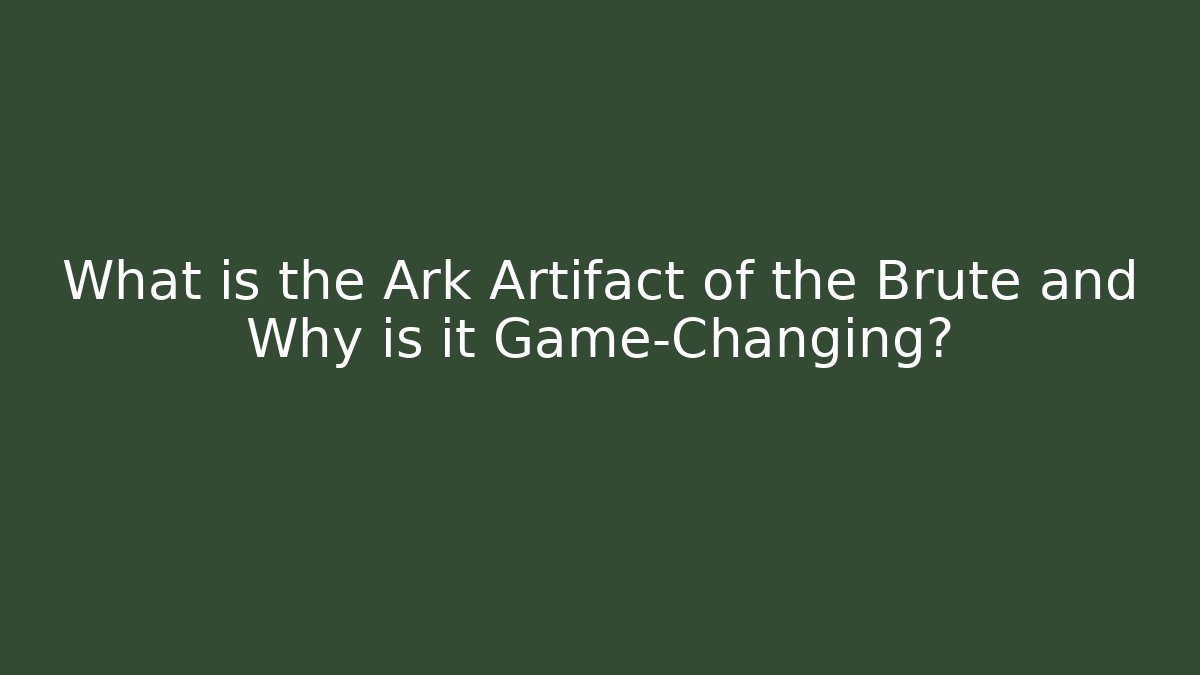 What is the Ark Artifact of the Brute and Why is it Game-Changing?